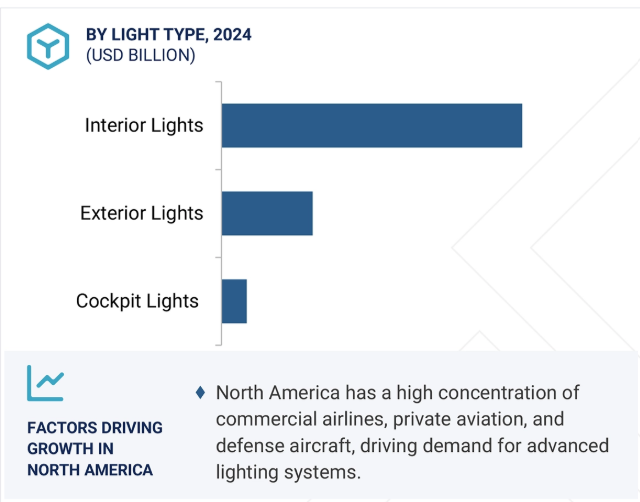 BY LIGHT TYPE, 2024
(USD BILLION)

Interior Lights

Exterior Lights

Cockpit Lights

FACTORS DRIVING GROWTH IN NORTH AMERICA

♦ North America has a high concentration of commercial airlines, private aviation, and defense aircraft, driving demand for advanced lighting systems.